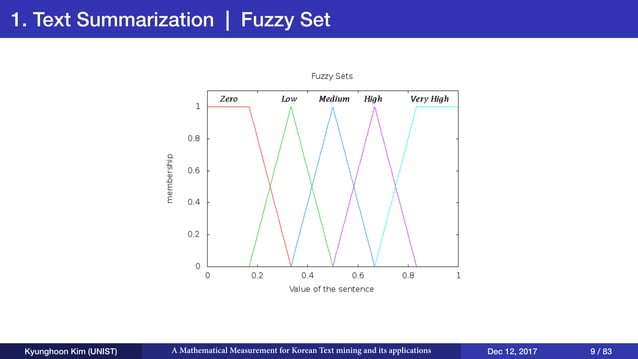 1. Text Summarization | Fuzzy Set

Fuzzy Sets

Zero Low Medium High Very High

1
0.8
0.6
0.4
0.2
0

membership

0 0.2 0.4 0.6 0.8 1

Value of the sentence

Kyunghoon Kim (UNIST) A Mathematical Measurement for Korean Text mining and its applications Dec 12, 2017 9 / 83